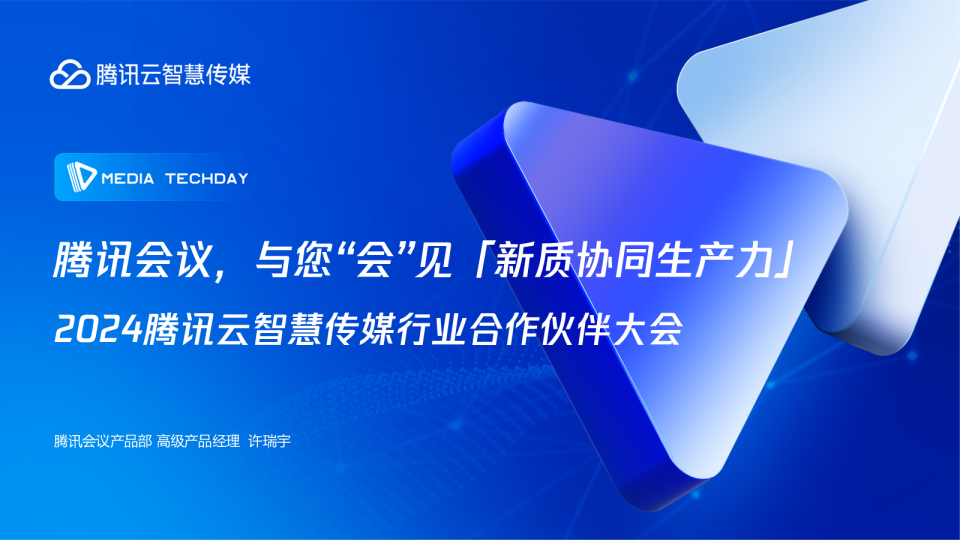 腾讯云智慧传媒

MEDIA TECHDAY

腾讯会议，与您“会”见「新质协同生产力」

2024腾讯云智慧传媒行业合作伙伴大会

腾讯会议产品部 高级产品经理 许瑞宇